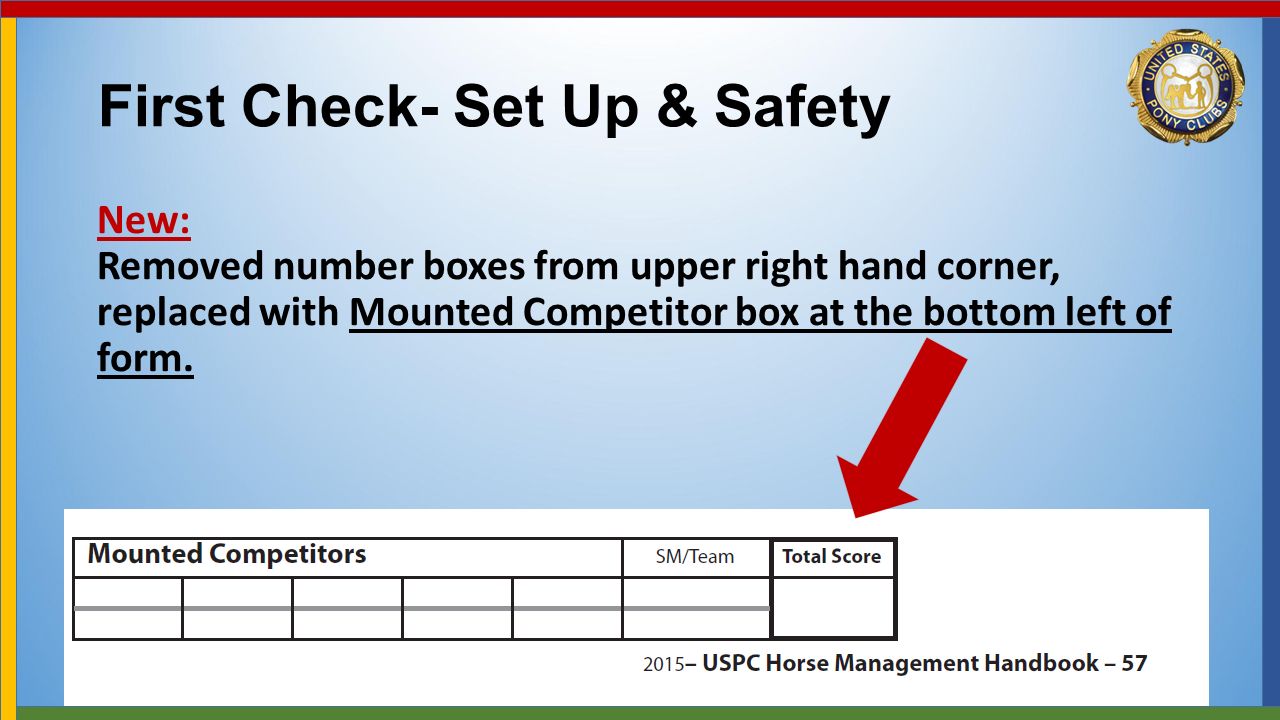 First Check- Set Up & Safety

UNITED STATES PONY CLUBS

New:
Removed number boxes from upper right hand corner, replaced with Mounted Competitor box at the bottom left of form.

| Mounted Competitors | | | | | SM/Team | Total Score |
|---|---|---|---|---|---|---|
| | | | | | | |
| | | | | | | |

2015– USPC Horse Management Handbook – 57